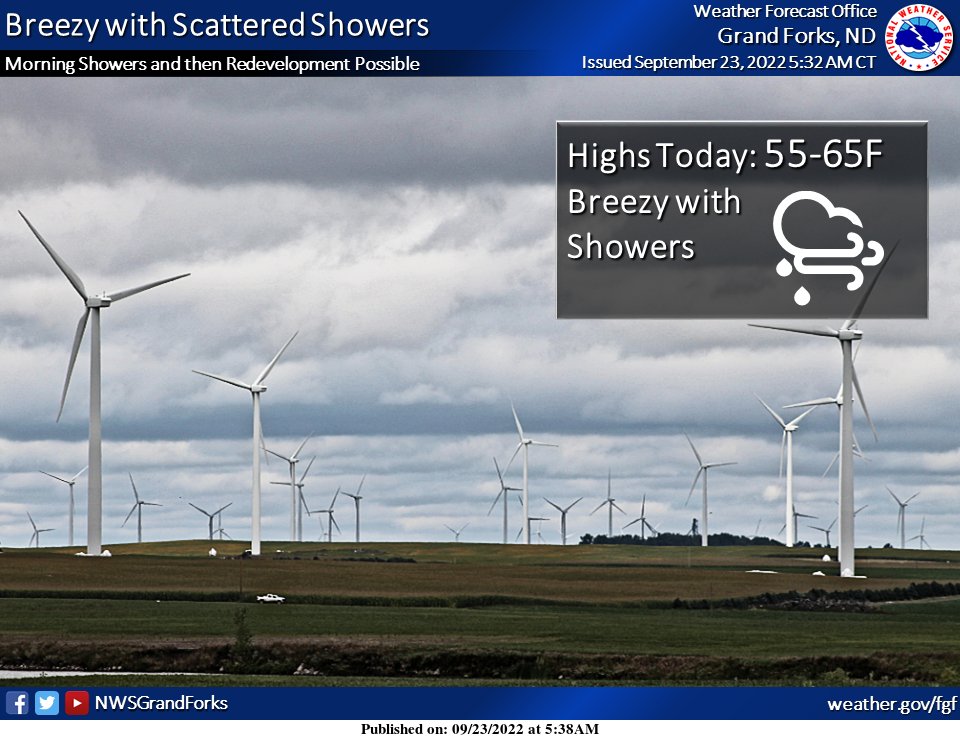 Breezy with Scattered Showers
Morning Showers and then Redevelopment Possible

Weather Forecast Office
Grand Forks, ND
Issued September 23, 2022 5:32 AM CT

NATIONAL WEATHER SERVICE

Highs Today: 55-65F
Breezy with Showers

NWSGrandForks

weather.gov/fgf

Published on: 09/23/2022 at 5:38AM